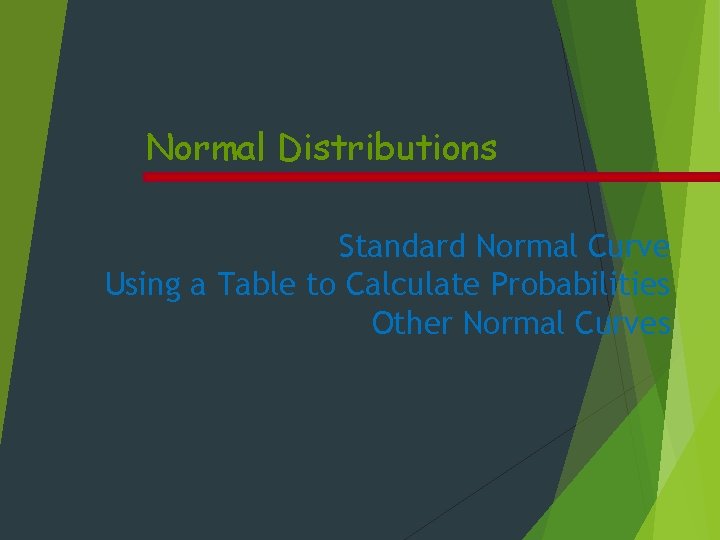 Normal Distributions

Standard Normal Curve
Using a Table to Calculate Probabilities
Other Normal Curves